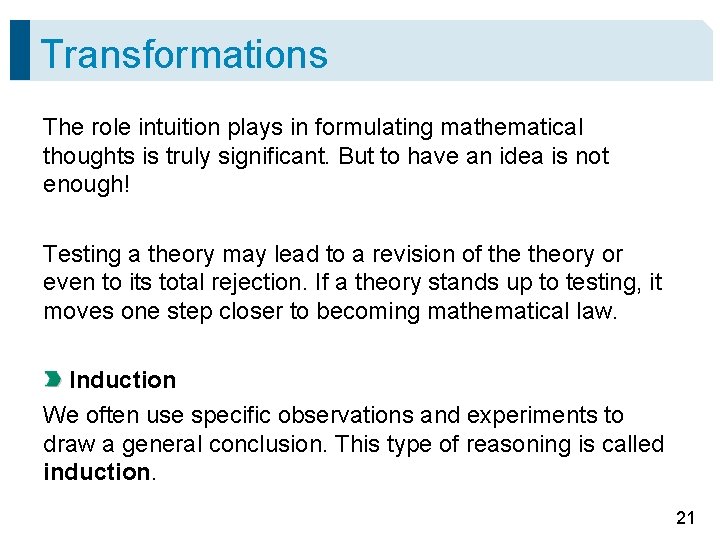 Transformations

The role intuition plays in formulating mathematical thoughts is truly significant. But to have an idea is not enough!

Testing a theory may lead to a revision of the theory or even to its total rejection. If a theory stands up to testing, it moves one step closer to becoming mathematical law.

Induction

We often use specific observations and experiments to draw a general conclusion. This type of reasoning is called induction.

21